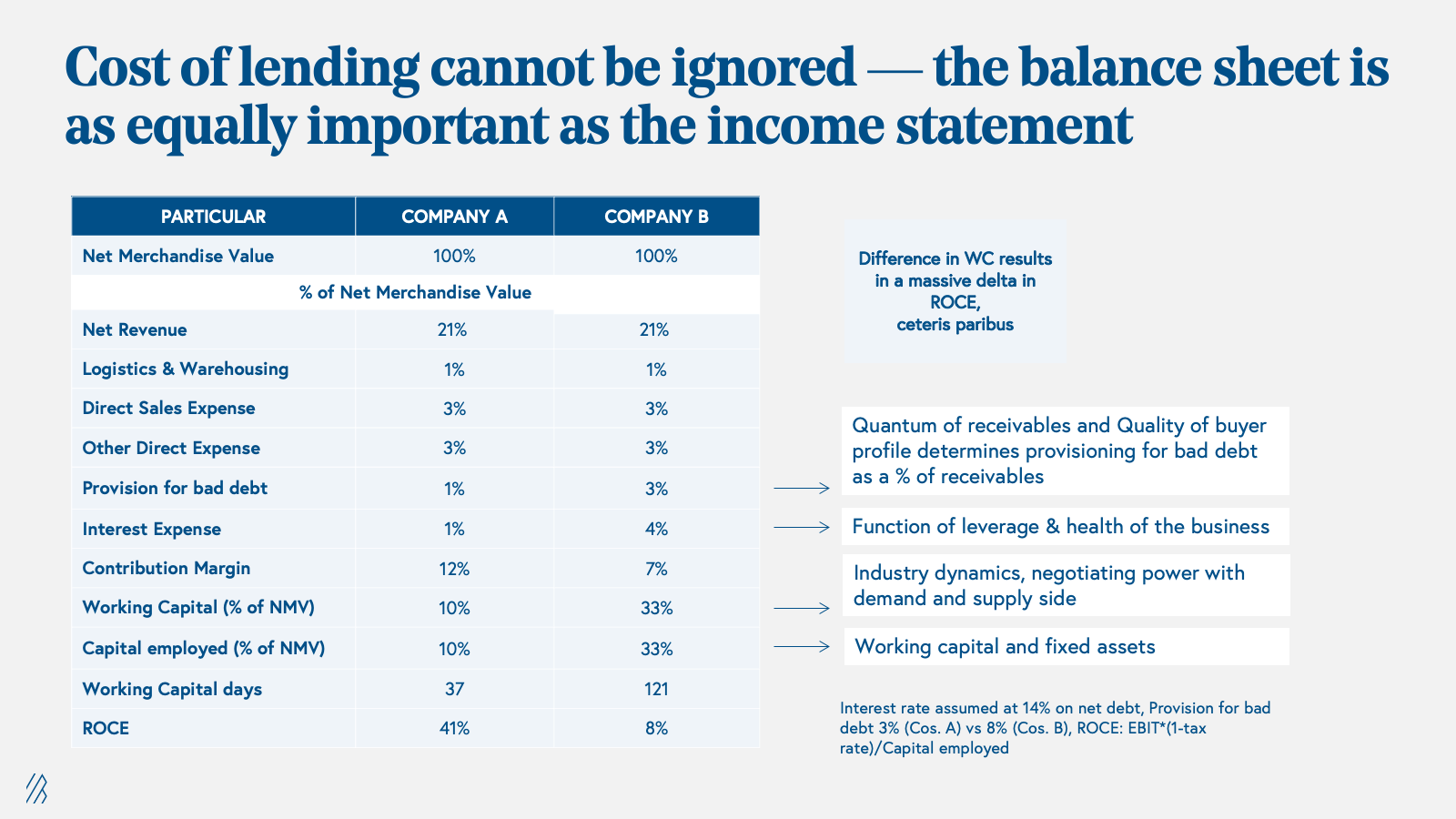 Cost of lending cannot be ignored — the balance sheet is as equally important as the income statement

| PARTICULAR | COMPANY A | COMPANY B |
|---|---|---|
| Net Merchandise Value | 100% | 100% |
| % of Net Merchandise Value | | |
| Net Revenue | 21% | 21% |
| Logistics & Warehousing | 1% | 1% |
| Direct Sales Expense | 3% | 3% |
| Other Direct Expense | 3% | 3% |
| Provision for bad debt | 1% | 3% |
| Interest Expense | 1% | 4% |
| Contribution Margin | 12% | 7% |
| Working Capital (% of NMV) | 10% | 33% |
| Capital employed (% of NMV) | 10% | 33% |
| Working Capital days | 37 | 121 |
| ROCE | 41% | 8% |

Difference in WC results in a massive delta in ROCE, ceteris paribus

Quantum of receivables and Quality of buyer profile determines provisioning for bad debt as a % of receivables

Function of leverage & health of the business

Industry dynamics, negotiating power with demand and supply side

Working capital and fixed assets

Interest rate assumed at 14% on net debt, Provision for bad debt 3% (Cos. A) vs 8% (Cos. B), ROCE: EBIT*(1-tax rate)/Capital employed